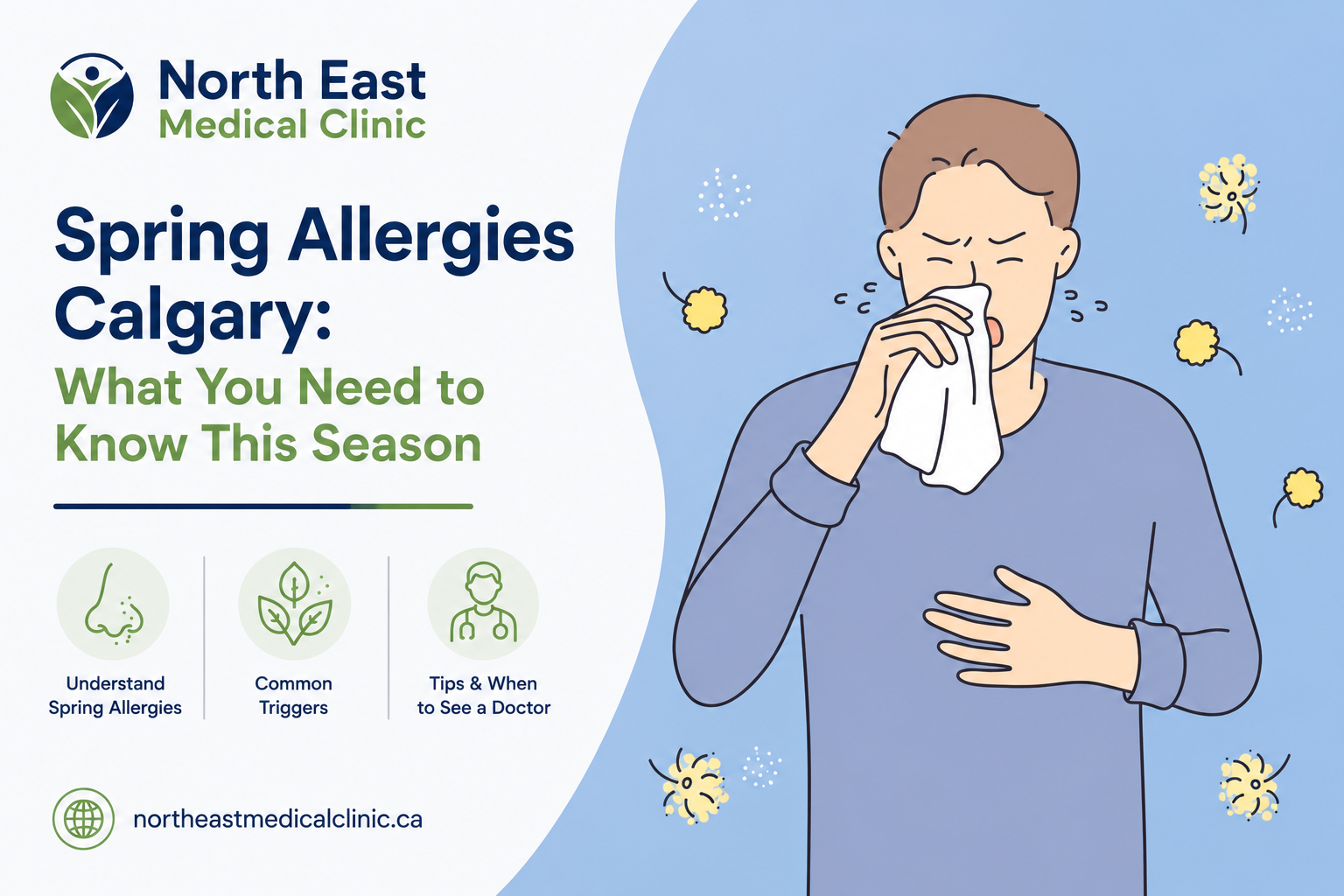 North East
Medical Clinic

Spring Allergies Calgary:
What You Need to Know This Season

Understand Spring Allergies

Common Triggers

Tips & When to See a Doctor

northeastmedicalclinic.ca